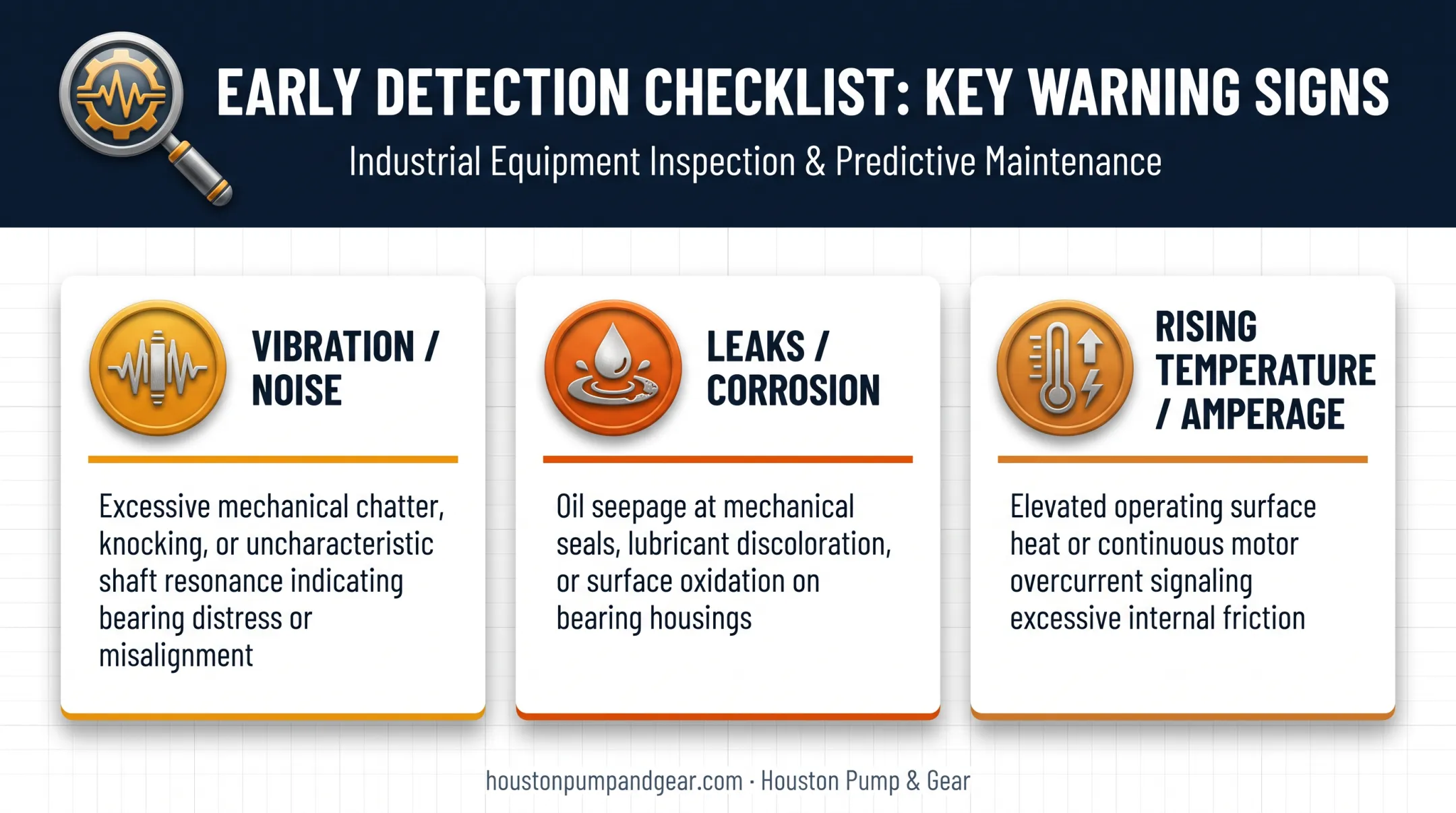 EARLY DETECTION CHECKLIST: KEY WARNING SIGNS

Industrial Equipment Inspection & Predictive Maintenance

VIBRATION / NOISE

Excessive mechanical chatter, knocking, or uncharacteristic shaft resonance indicating bearing distress or misalignment

LEAKS / CORROSION

Oil seepage at mechanical seals, lubricant discoloration, or surface oxidation on bearing housings

RISING TEMPERATURE / AMPERAGE

Elevated operating surface heat or continuous motor overcurrent signaling excessive internal friction

houstonpumpandgear.com · Houston Pump & Gear